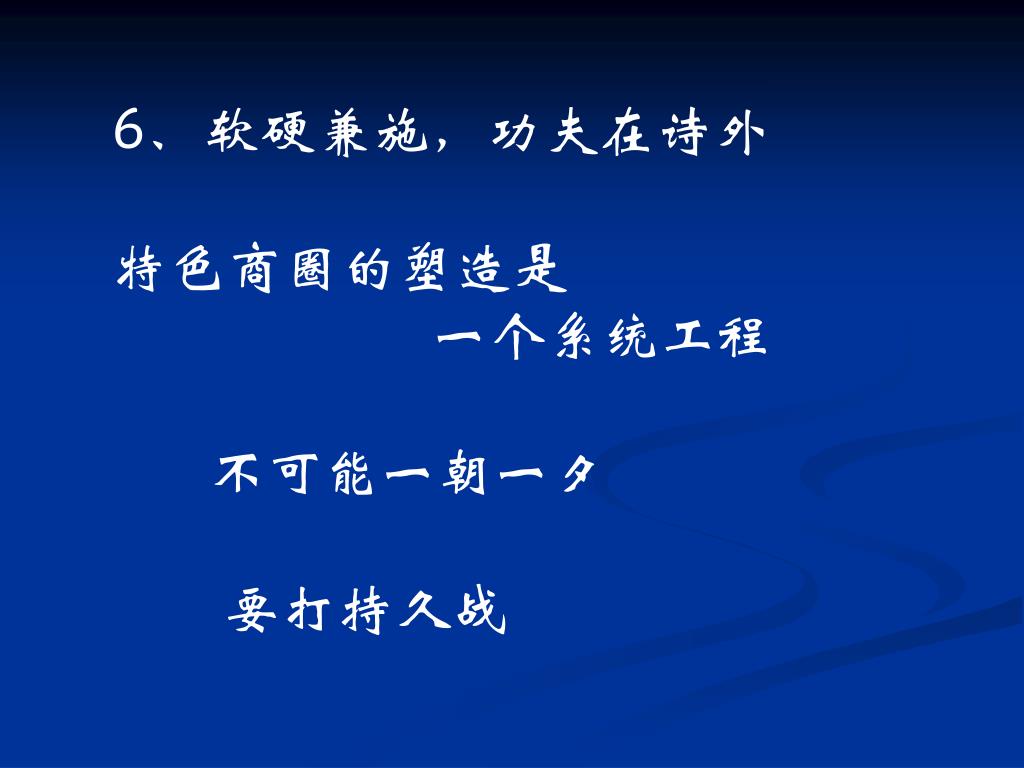 6、软硬兼施，功夫在诗外

特色商圈的塑造是
一个系统工程

不可能一朝一夕

要打持久战